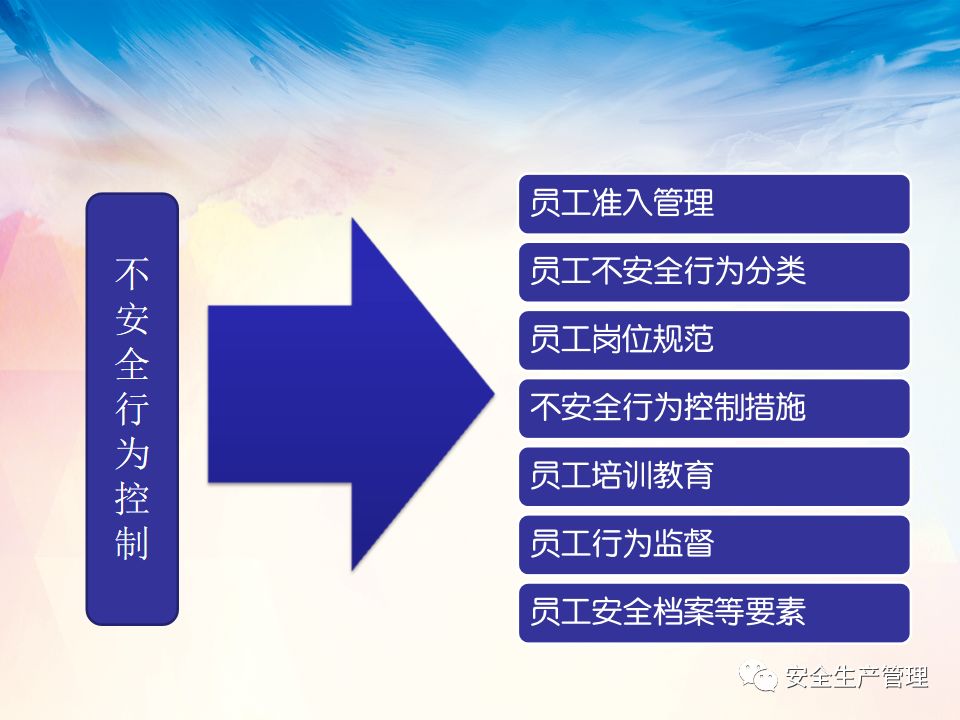 不安全行为控制

员工准入管理

员工不安全行为分类

员工岗位规范

不安全行为控制措施

员工培训教育

员工行为监督

员工安全档案等要素

安全生产管理